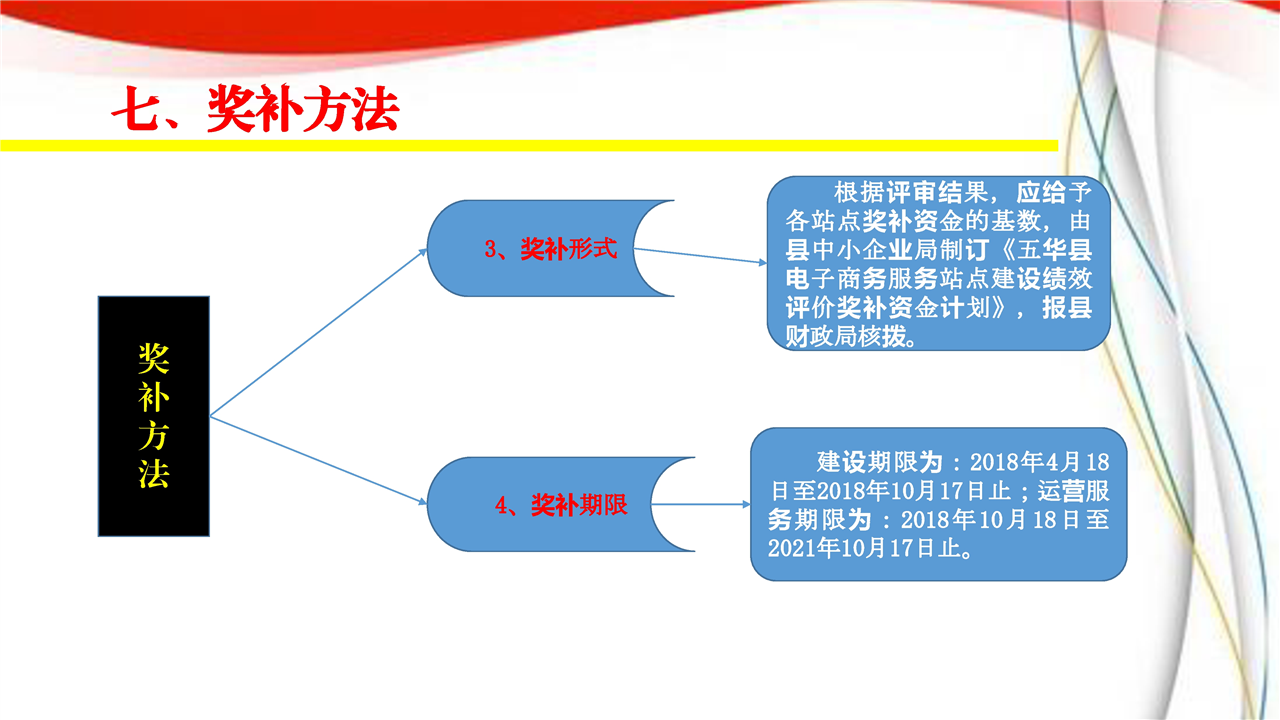 七、奖补方法

奖补方法

3、奖补形式

根据评审结果，应给予各站点奖补资金的基数，由县中小企业局制订《五华县电子商务服务站点建设绩效评价奖补资金计划》，报县财政局核拨。

4、奖补期限

建设期限为：2018年4月18日至2018年10月17日止；运营服务期限为：2018年10月18日至2021年10月17日止。